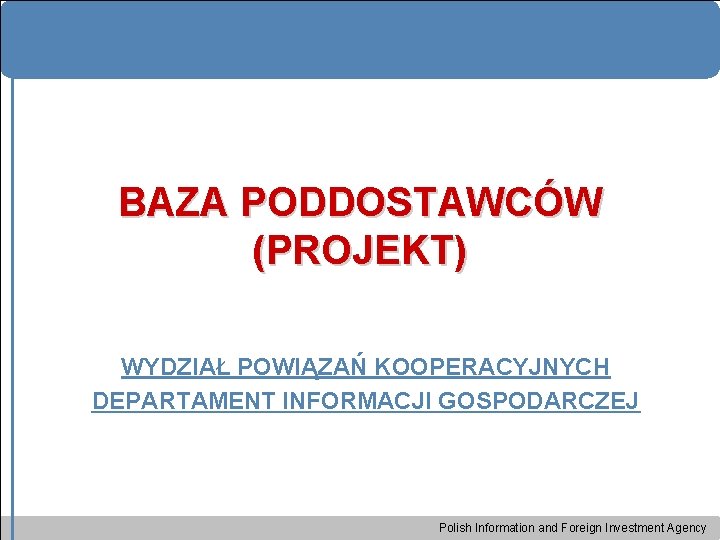 BAZA PODDOSTAWCÓW
(PROJEKT)

WYDZIAŁ POWIĄZAŃ KOOPERACYJNYCH
DEPARTAMENT INFORMACJI GOSPODARCZEJ

Polish Information and Foreign Investment Agency